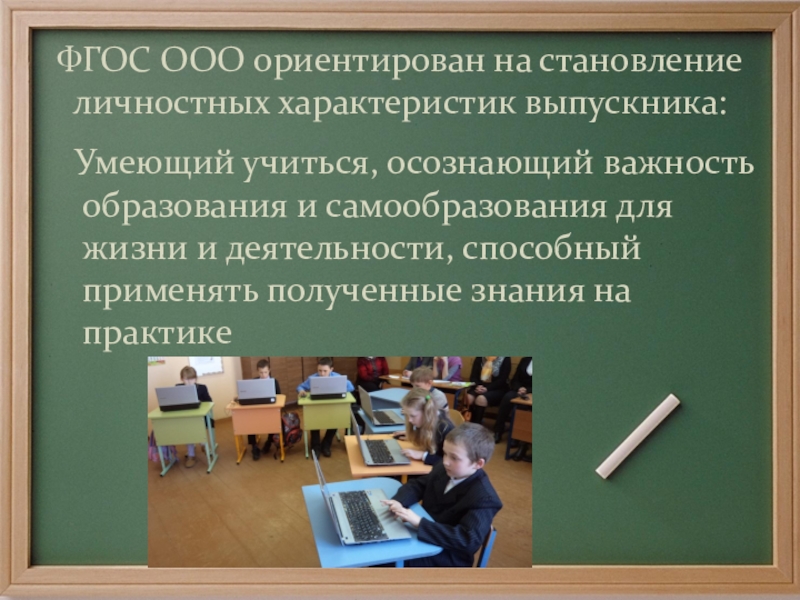 ФГОС ООО ориентирован на становление личностных характеристик выпускника:

Умеющий учиться, осознающий важность образования и самообразования для жизни и деятельности, способный применять полученные знания на практике